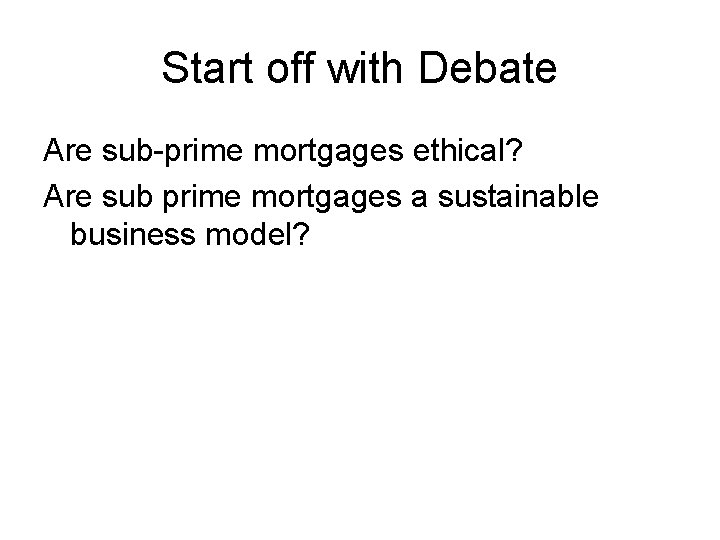 Start off with Debate

Are sub-prime mortgages ethical?

Are sub prime mortgages a sustainable business model?